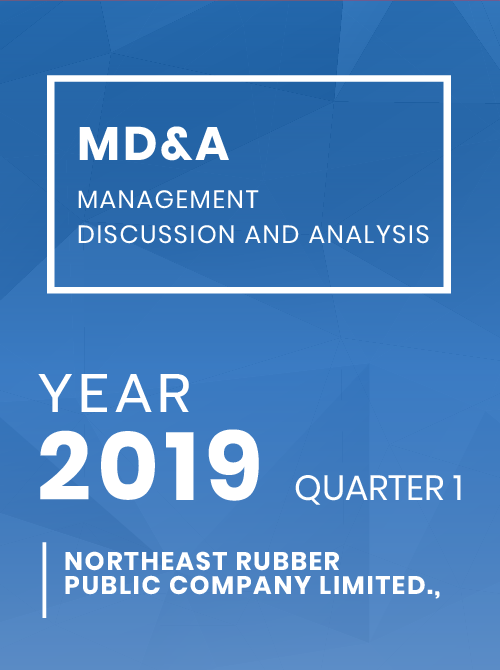 MD&A

MANAGEMENT
DISCUSSION AND ANALYSIS

YEAR
2019 QUARTER 1

NORTHEAST RUBBER
PUBLIC COMPANY LIMITED.,